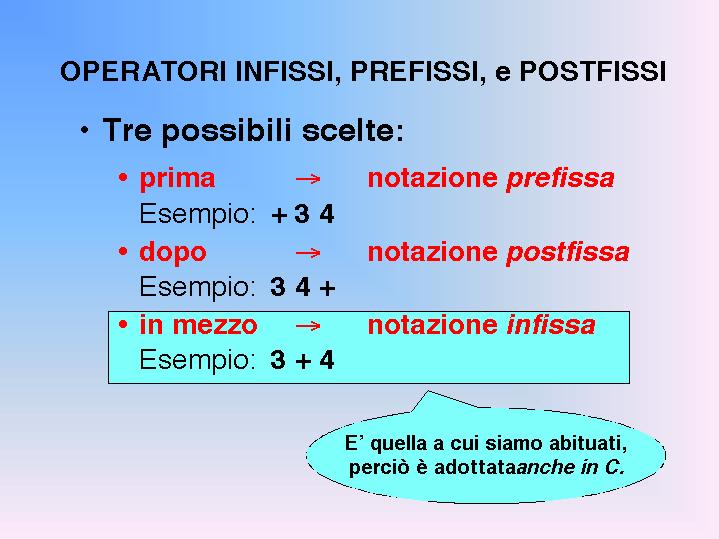 OPERATORI INFISSI, PREFISSI, e POSTFISSI

• Tre possibili scelte:

• prima → notazione prefissa
Esempio: + 3 4

• dopo → notazione postfissa
Esempio: 3 4 +

• in mezzo → notazione infissa
Esempio: 3 + 4

E' quella a cui siamo abituati, perciò è adottataanche in C.